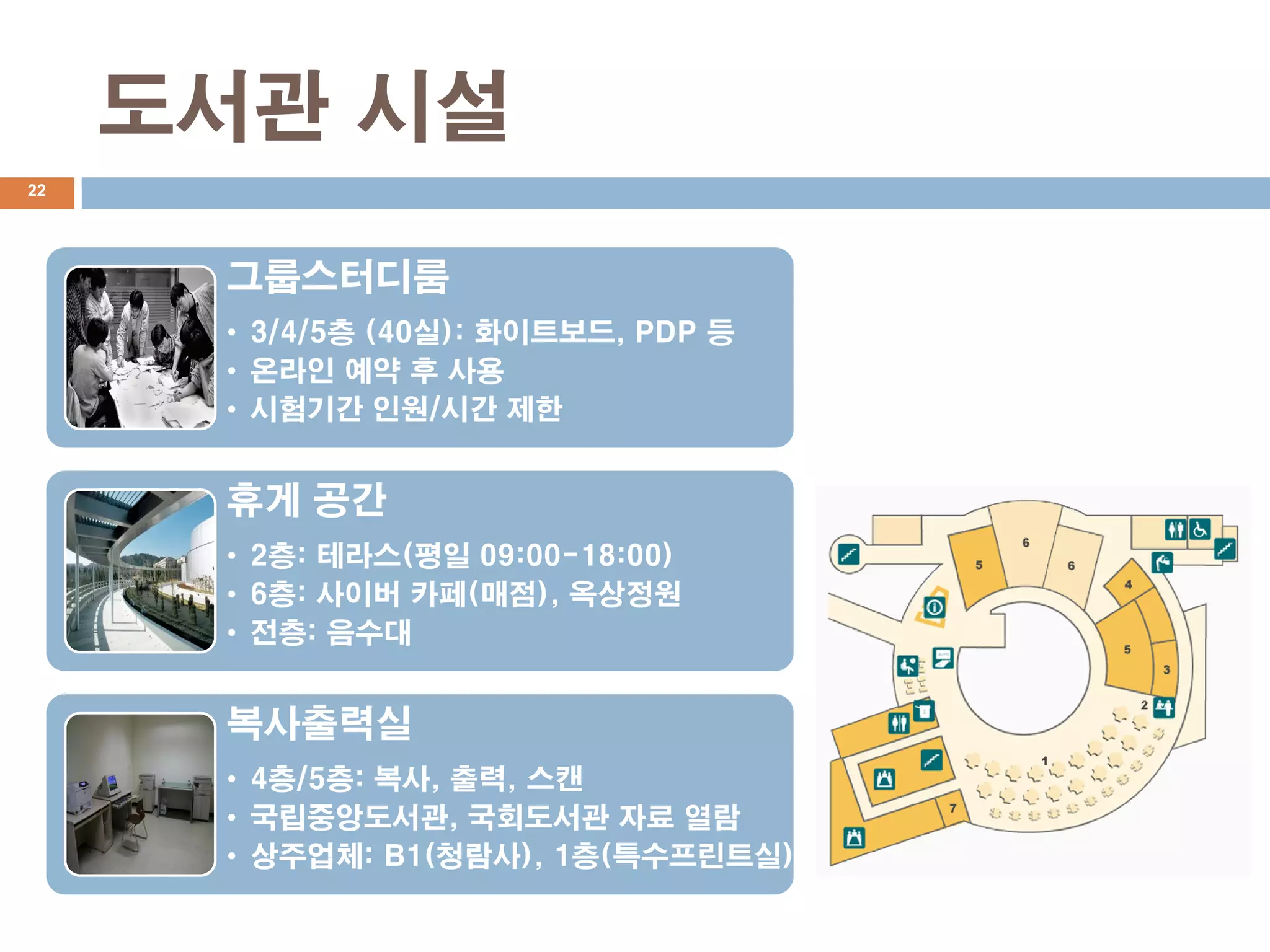 도서관 시설

22

그룹스터디룸

• 3/4/5층 (40실): 화이트보드, PDP 등
• 온라인 예약 후 사용
• 시험기간 인원/시간 제한

휴게 공간

• 2층: 테라스(평일 09:00-18:00)
• 6층: 사이버 카페(매점), 옥상정원
• 전층: 음수대

복사출력실

• 4층/5층: 복사, 출력, 스캔
• 국립중앙도서관, 국회도서관 자료 열람
• 상주업체: B1(청람사), 1층(특수프린트실)

6
5
6
4
5
3
2
1
7